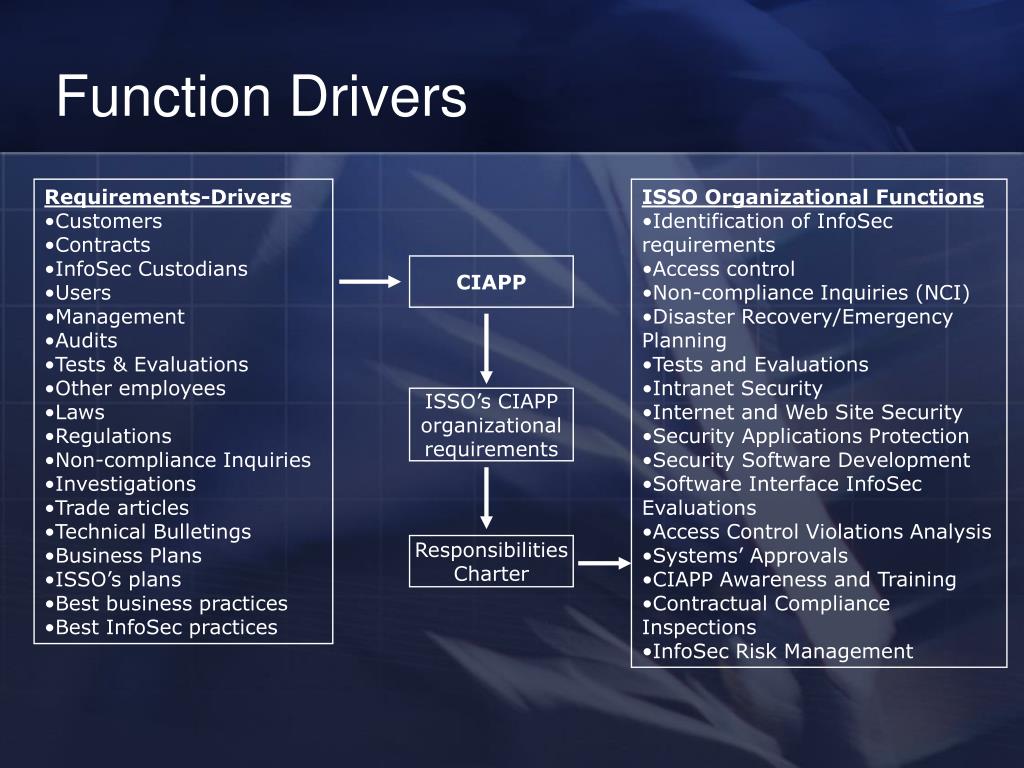 Function Drivers

Requirements-Drivers
•Customers
•Contracts
•InfoSec Custodians
•Users
•Management
•Audits
•Tests & Evaluations
•Other employees
•Laws
•Regulations
•Non-compliance Inquiries
•Investigations
•Trade articles
•Technical Bulletings
•Business Plans
•ISSO's plans
•Best business practices
•Best InfoSec practices

CIAPP

ISSO's CIAPP organizational requirements

Responsibilities Charter

ISSO Organizational Functions
•Identification of InfoSec requirements
•Access control
•Non-compliance Inquiries (NCI)
•Disaster Recovery/Emergency Planning
•Tests and Evaluations
•Intranet Security
•Internet and Web Site Security
•Security Applications Protection
•Security Software Development
•Software Interface InfoSec Evaluations
•Access Control Violations Analysis
•Systems' Approvals
•CIAPP Awareness and Training
•Contractual Compliance Inspections
•InfoSec Risk Management